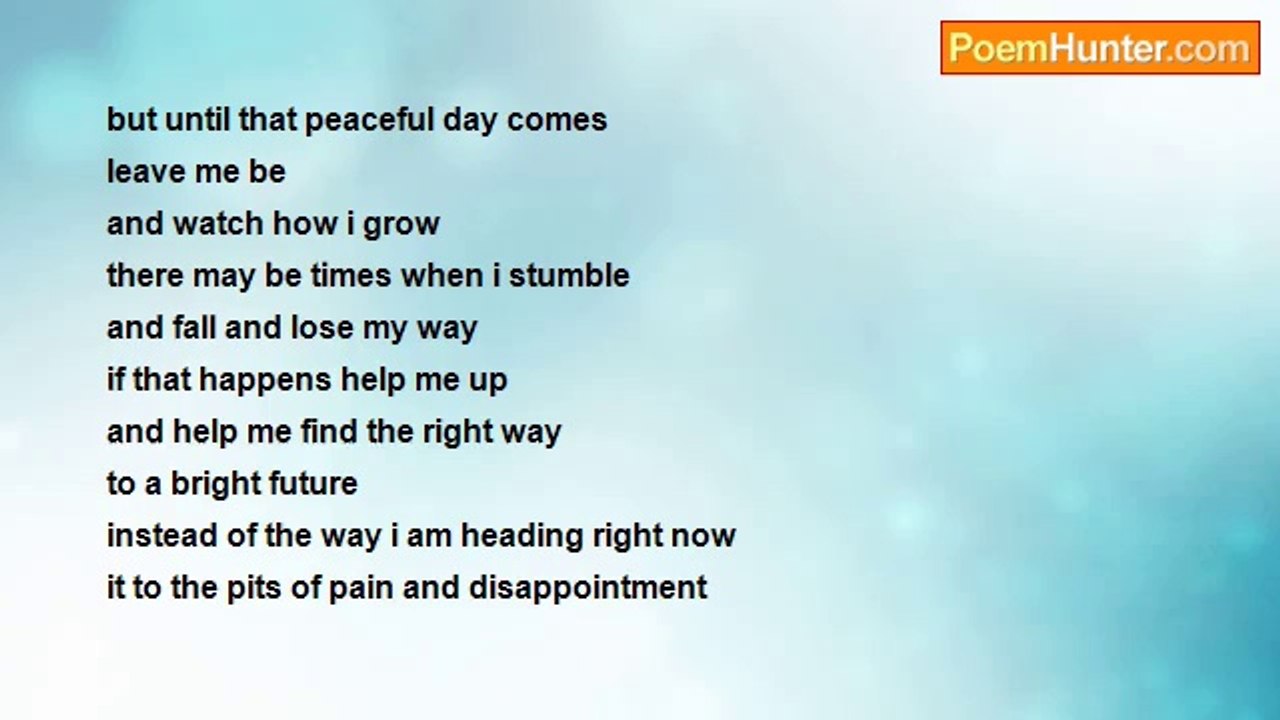 PoemHunter.com

but until that peaceful day comes
leave me be
and watch how i grow
there may be times when i stumble
and fall and lose my way
if that happens help me up
and help me find the right way
to a bright future
instead of the way i am heading right now
it to the pits of pain and disappointment